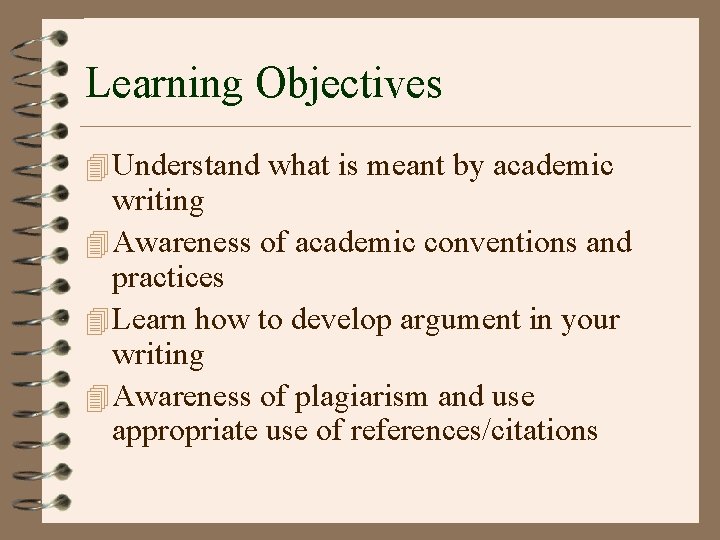 Learning Objectives

Understand what is meant by academic writing

Awareness of academic conventions and practices

Learn how to develop argument in your writing

Awareness of plagiarism and use appropriate use of references/citations